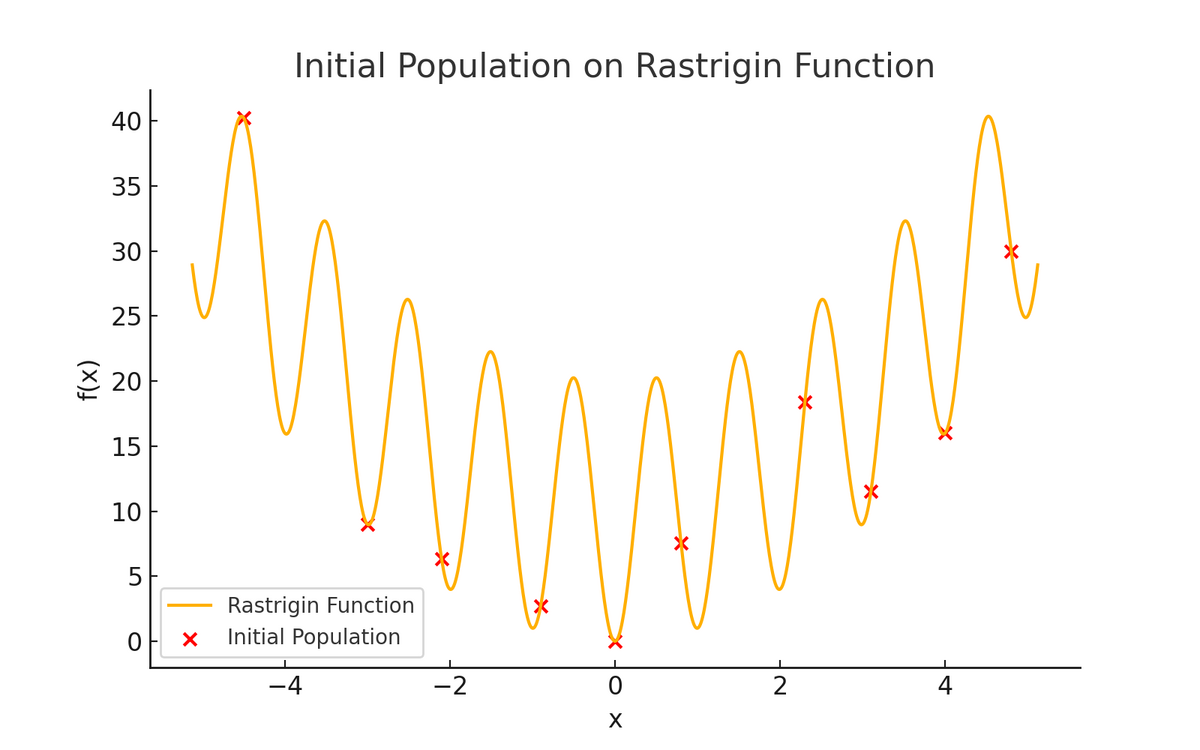 Initial Population on Rastrigin Function

f(x)

40
35
30
25
20
15
10
5
0

−4
−2
0
2
4

x

Rastrigin Function
Initial Population